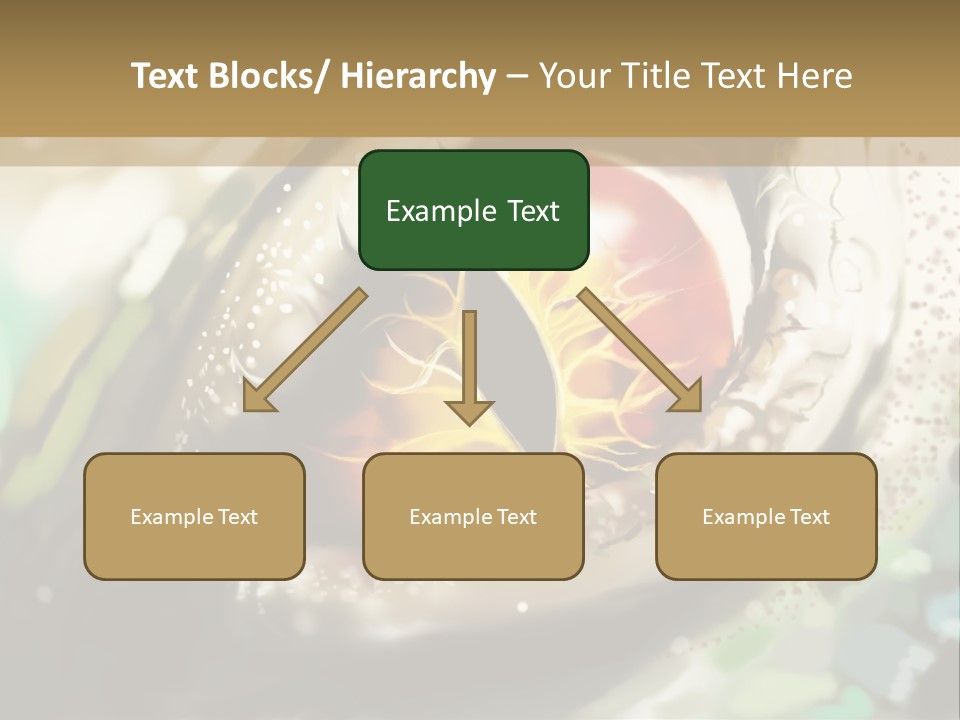 Text Blocks/ Hierarchy – Your Title Text Here

Example Text

Example Text

Example Text

Example Text